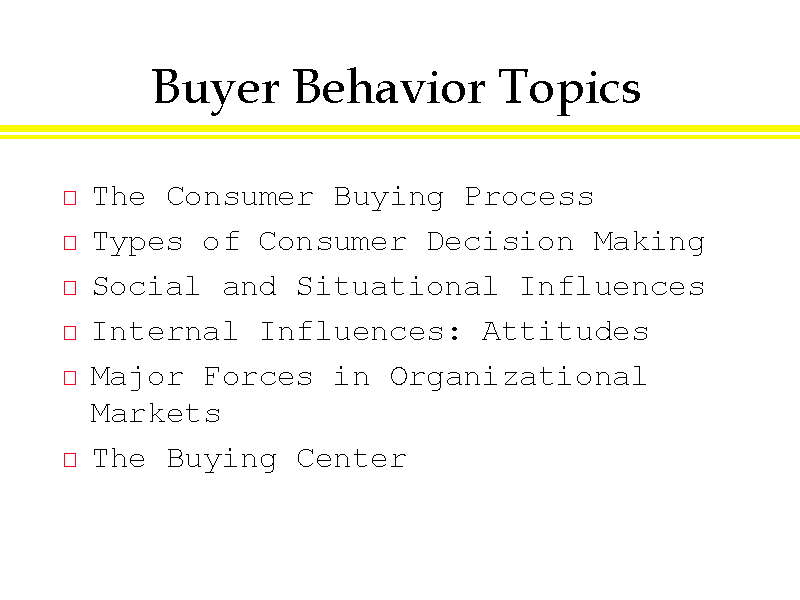 Buyer Behavior Topics

- The Consumer Buying Process
- Types of Consumer Decision Making
- Social and Situational Influences
- Internal Influences: Attitudes
- Major Forces in Organizational Markets
- The Buying Center